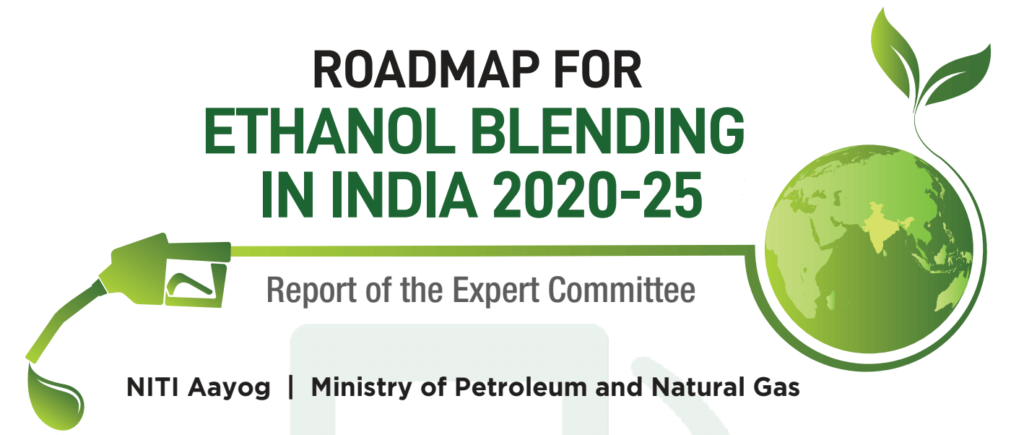 ROADMAP FOR
ETHANOL BLENDING IN INDIA 2020-25

Report of the Expert Committee

NITI Aayog | Ministry of Petroleum and Natural Gas